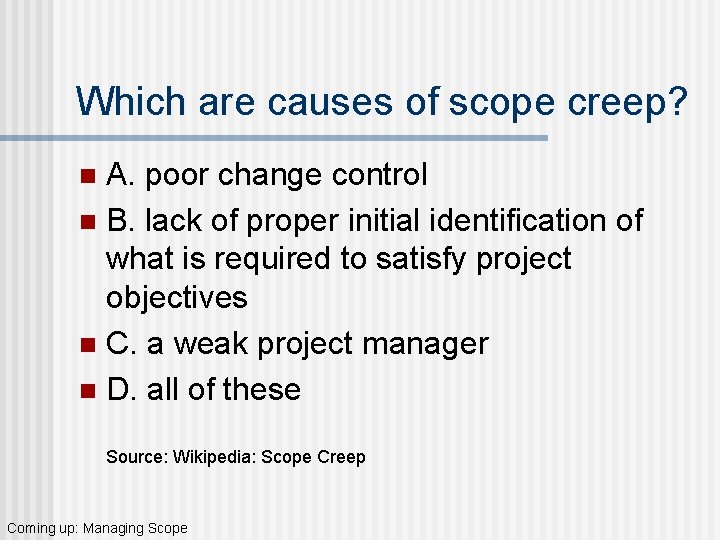 Which are causes of scope creep?

A. poor change control

B. lack of proper initial identification of what is required to satisfy project objectives

C. a weak project manager

D. all of these

Source: Wikipedia: Scope Creep

Coming up: Managing Scope